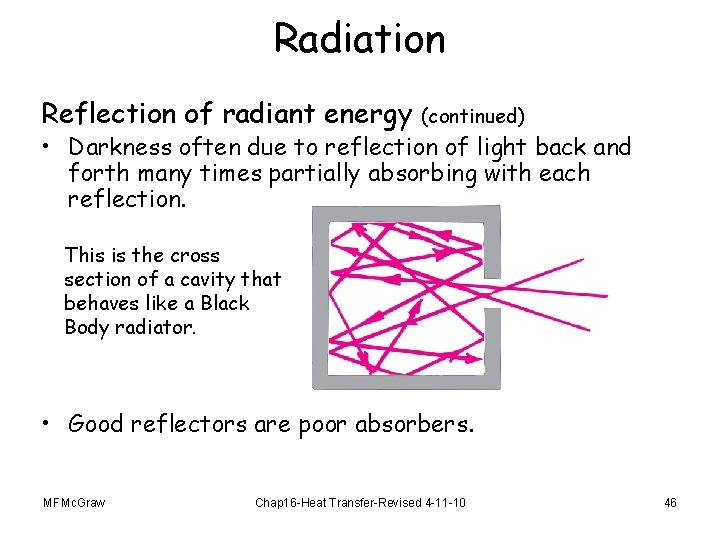 Radiation

Reflection of radiant energy (continued)

• Darkness often due to reflection of light back and forth many times partially absorbing with each reflection.

This is the cross section of a cavity that behaves like a Black Body radiator.

• Good reflectors are poor absorbers.

MFMcGraw

Chap16-Heat Transfer-Revised 4-11-10

46